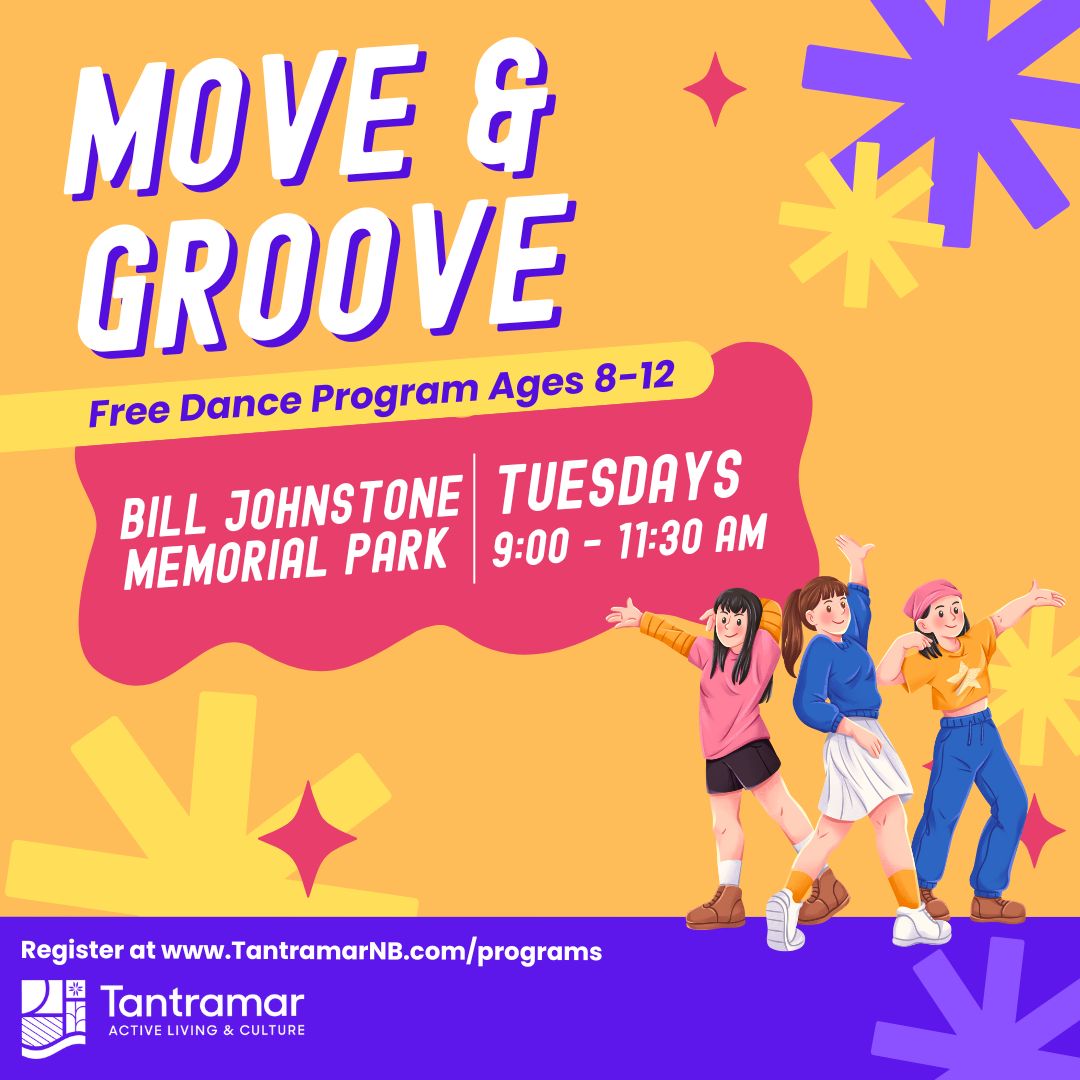 MOVE &
GROOVE

Free Dance Program Ages 8-12

BILL JOHNSTONE
MEMORIAL PARK

TUESDAYS
9:00 - 11:30 AM

Register at www.TantramarNB.com/programs

Tantramar
ACTIVE LIVING & CULTURE